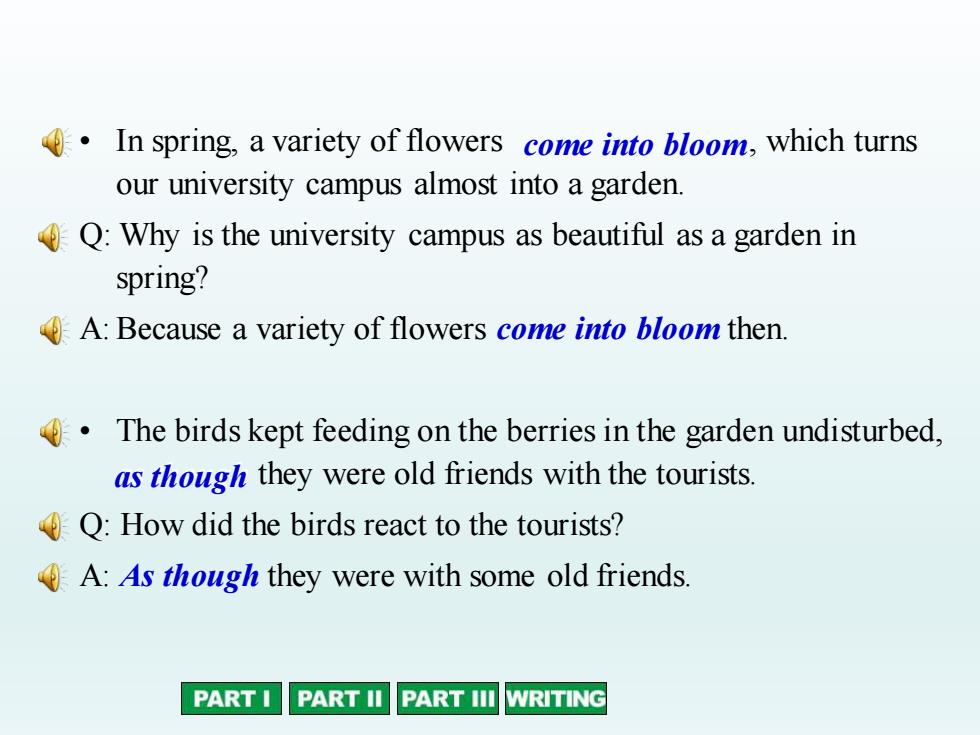 • In spring, a variety of flowers come into bloom, which turns our university campus almost into a garden.

Q: Why is the university campus as beautiful as a garden in spring?

A: Because a variety of flowers come into bloom then.

• The birds kept feeding on the berries in the garden undisturbed, as though they were old friends with the tourists.

Q: How did the birds react to the tourists?

A: As though they were with some old friends.

PART I PART II PART III WRITING